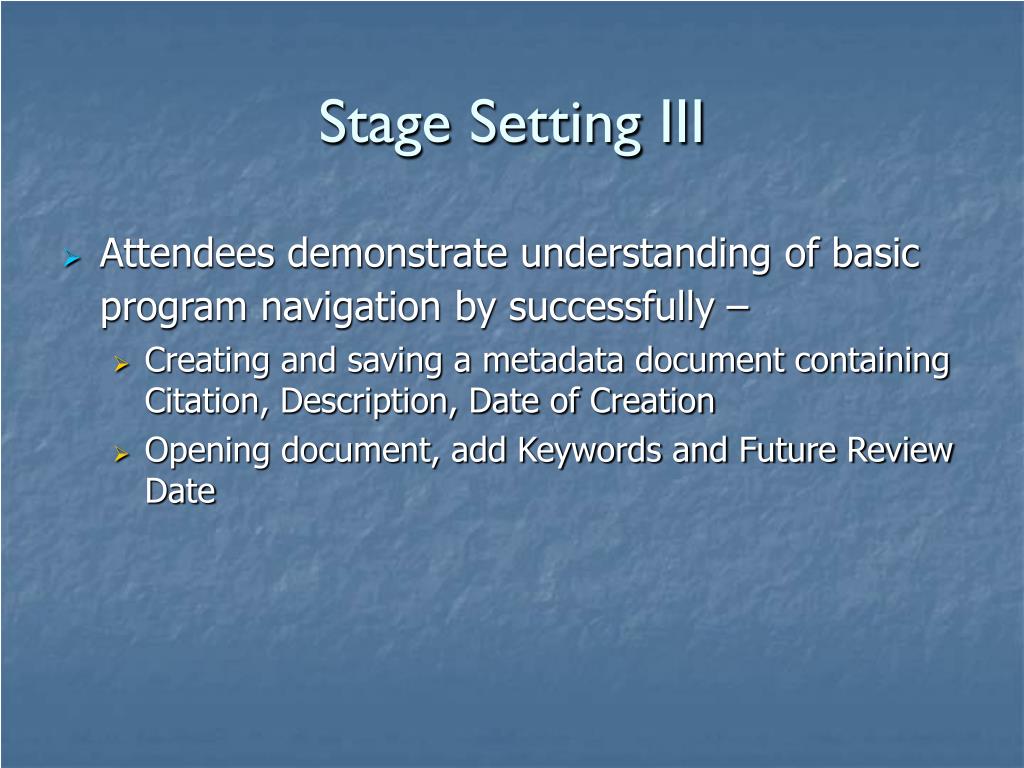 Stage Setting III

Attendees demonstrate understanding of basic program navigation by successfully –

Creating and saving a metadata document containing Citation, Description, Date of Creation

Opening document, add Keywords and Future Review Date